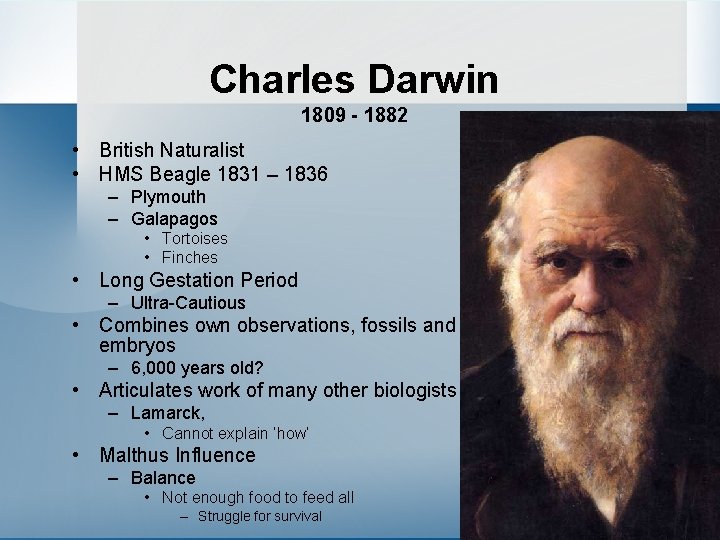 Charles Darwin

1809 - 1882

• British Naturalist
• HMS Beagle 1831 – 1836
  – Plymouth
  – Galapagos
    • Tortoises
    • Finches
• Long Gestation Period
  – Ultra-Cautious
• Combines own observations, fossils and embryos
  – 6,000 years old?
• Articulates work of many other biologists
  – Lamarck,
    • Cannot explain 'how'
• Malthus Influence
  – Balance
    • Not enough food to feed all
      – Struggle for survival